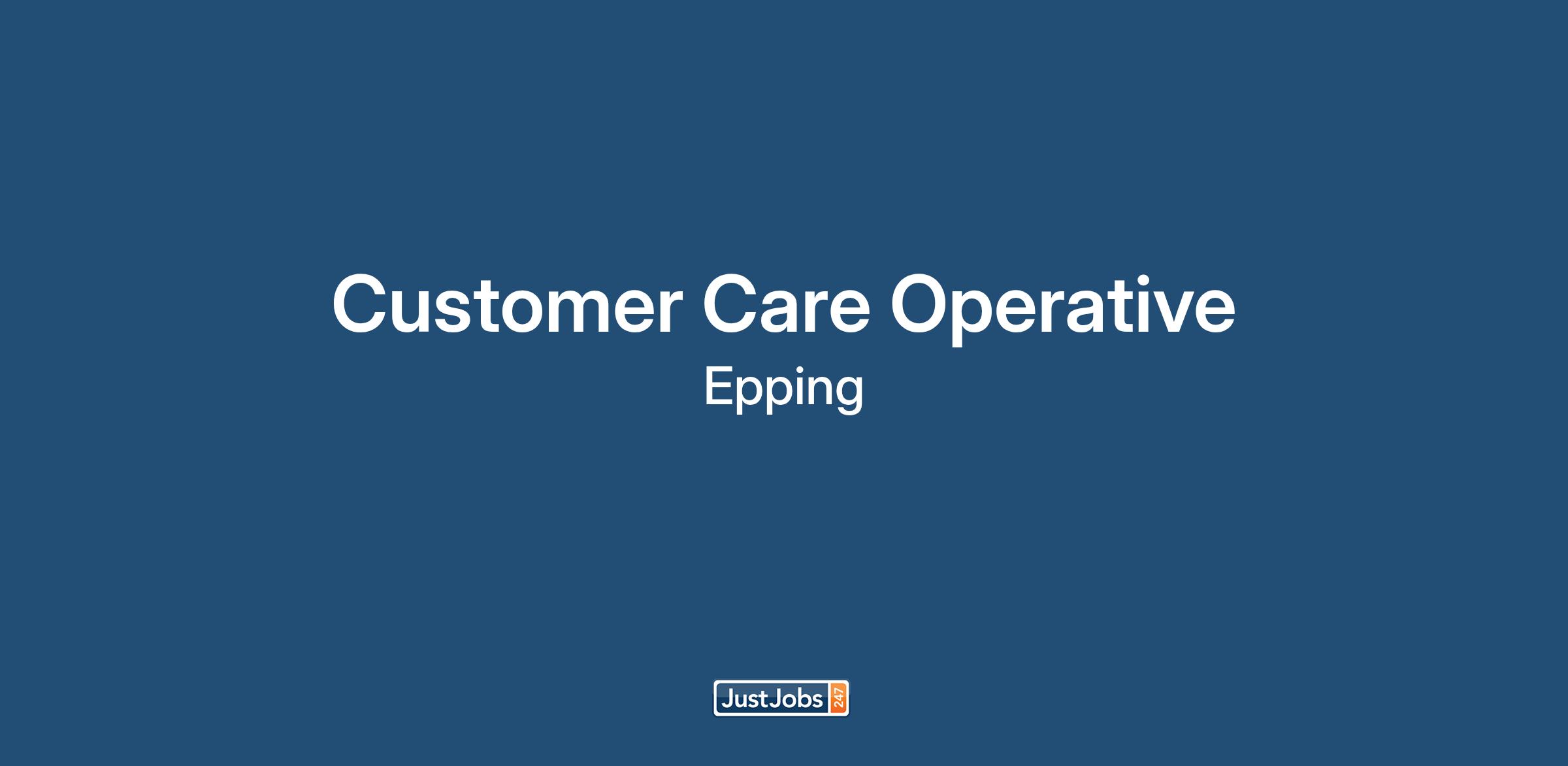 Customer Care Operative

Epping

JustJobs 247